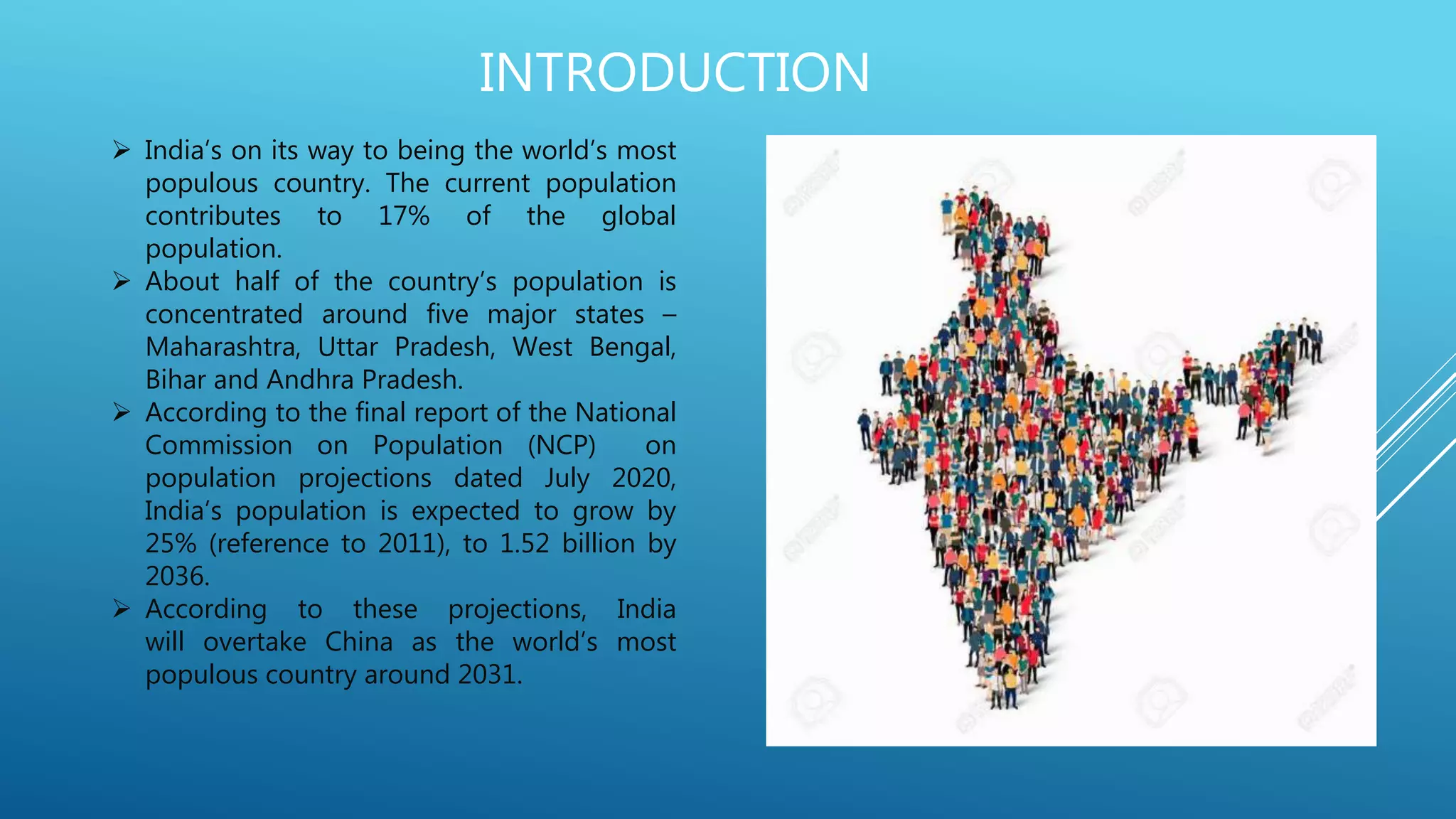 INTRODUCTION

➢ India's on its way to being the world's most populous country. The current population contributes to 17% of the global population.

➢ About half of the country's population is concentrated around five major states – Maharashtra, Uttar Pradesh, West Bengal, Bihar and Andhra Pradesh.

➢ According to the final report of the National Commission on Population (NCP) on population projections dated July 2020, India's population is expected to grow by 25% (reference to 2011), to 1.52 billion by 2036.

➢ According to these projections, India will overtake China as the world's most populous country around 2031.